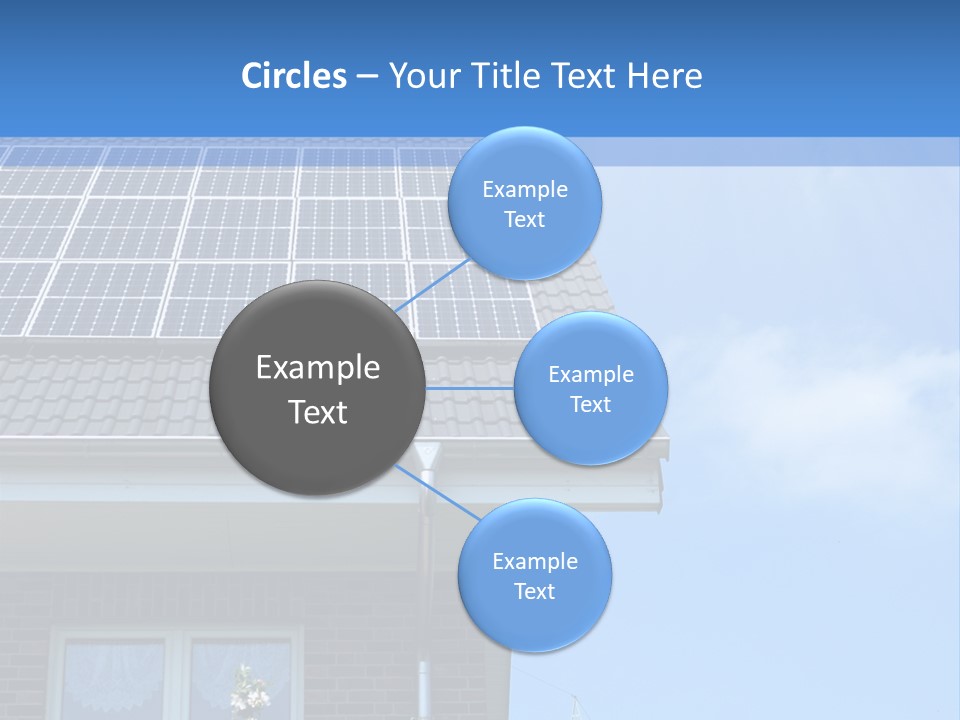 Circles – Your Title Text Here

Example Text

Example Text

Example Text

Example Text